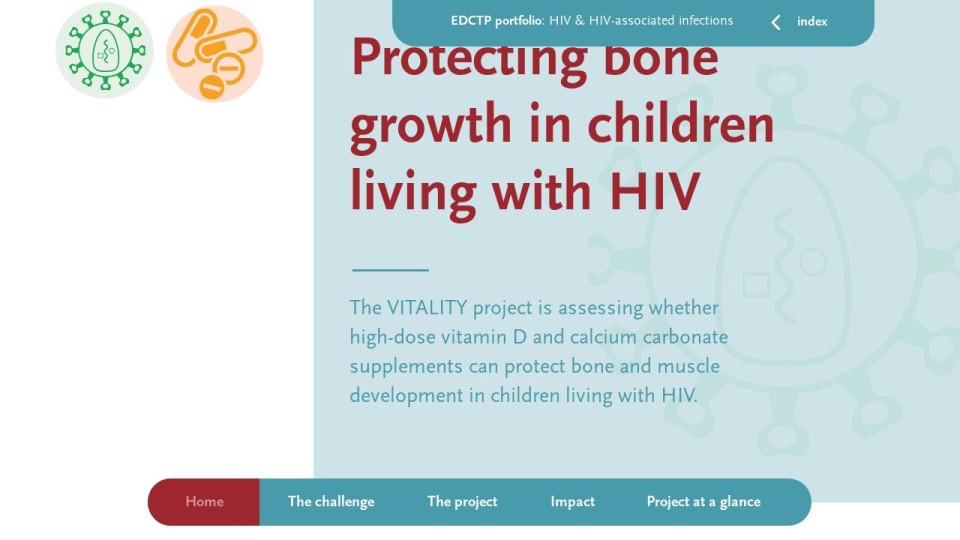 EDCTP portfolio: HIV & HIV-associated infections

index

Protecting bone growth in children living with HIV

The VITALITY project is assessing whether high-dose vitamin D and calcium carbonate supplements can protect bone and muscle development in children living with HIV.

Home
The challenge
The project
Impact
Project at a glance